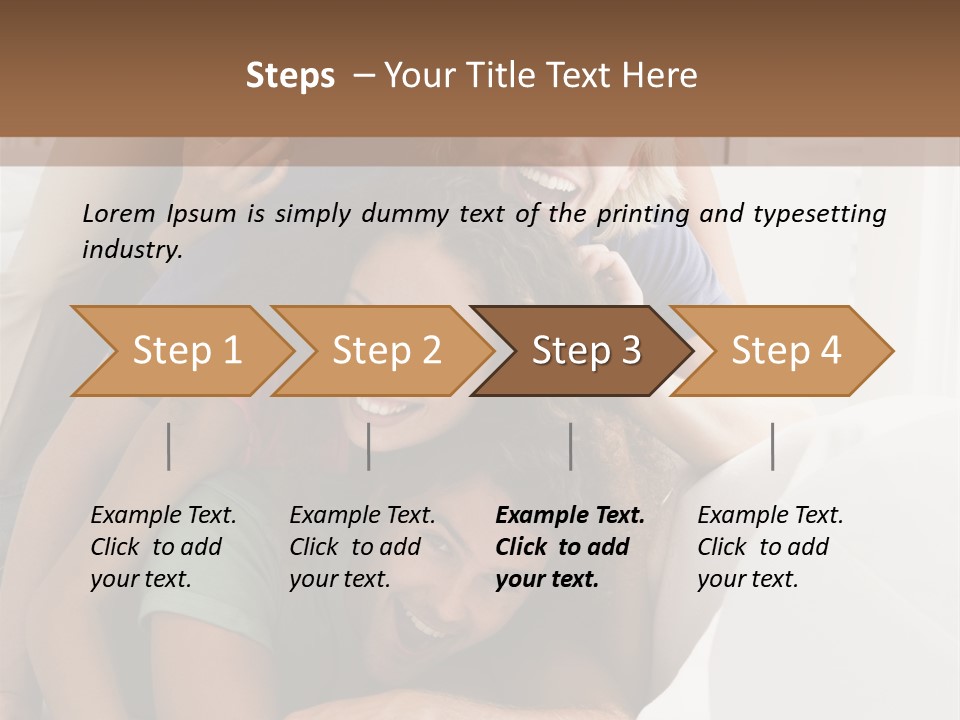 Steps – Your Title Text Here

Lorem Ipsum is simply dummy text of the printing and typesetting industry.

Step 1

Step 2

Step 3

Step 4

Example Text. Click to add your text.

Example Text. Click to add your text.

Example Text. Click to add your text.

Example Text. Click to add your text.